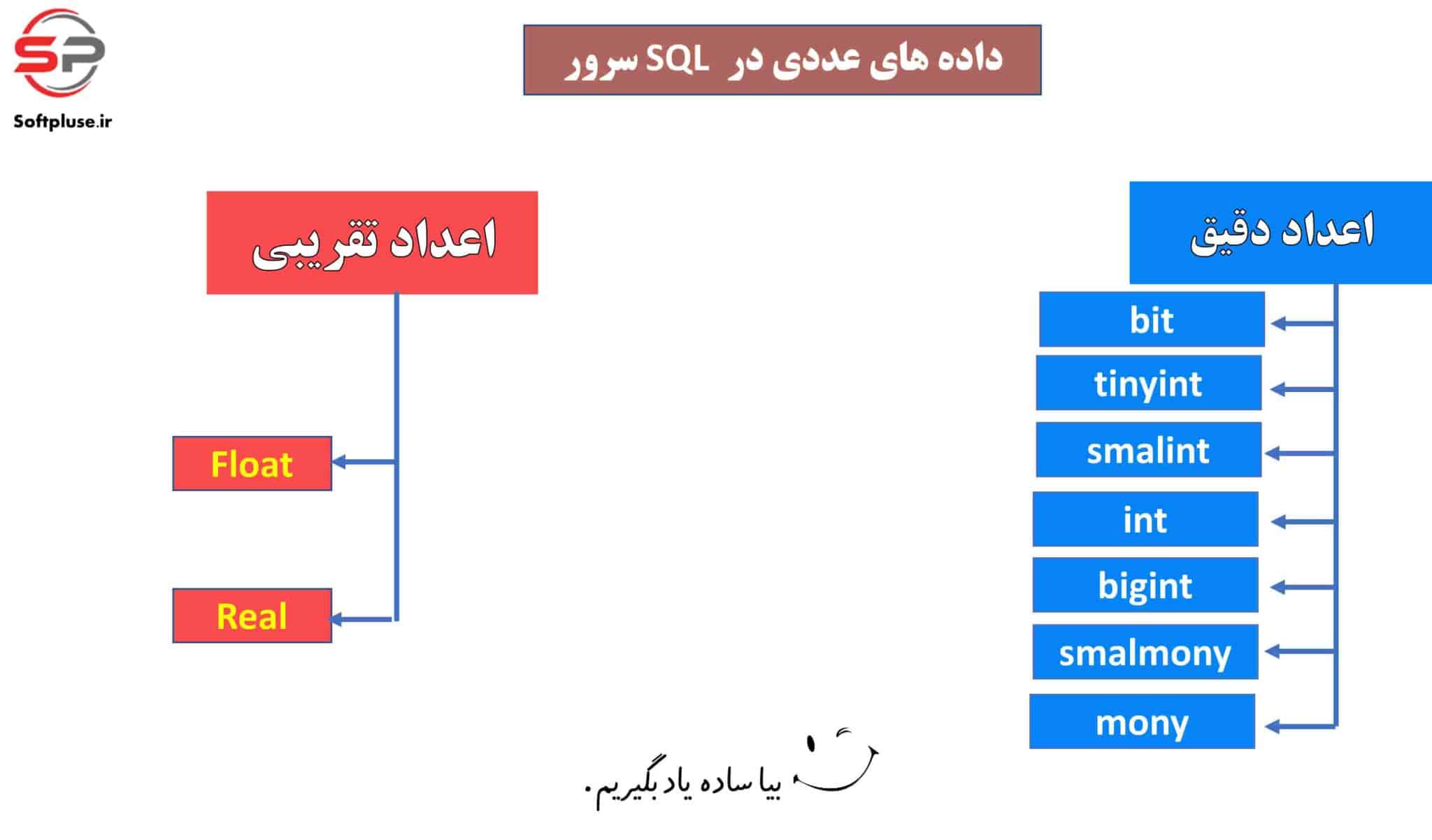 SP
Softpluse.ir

داده های عددی در SQL سرور

اعداد دقیق
bit
tinyint
smalint
int
bigint
smalmony
mony

اعداد تقریبی
Float
Real

بیا ساده یاد بگیریم.